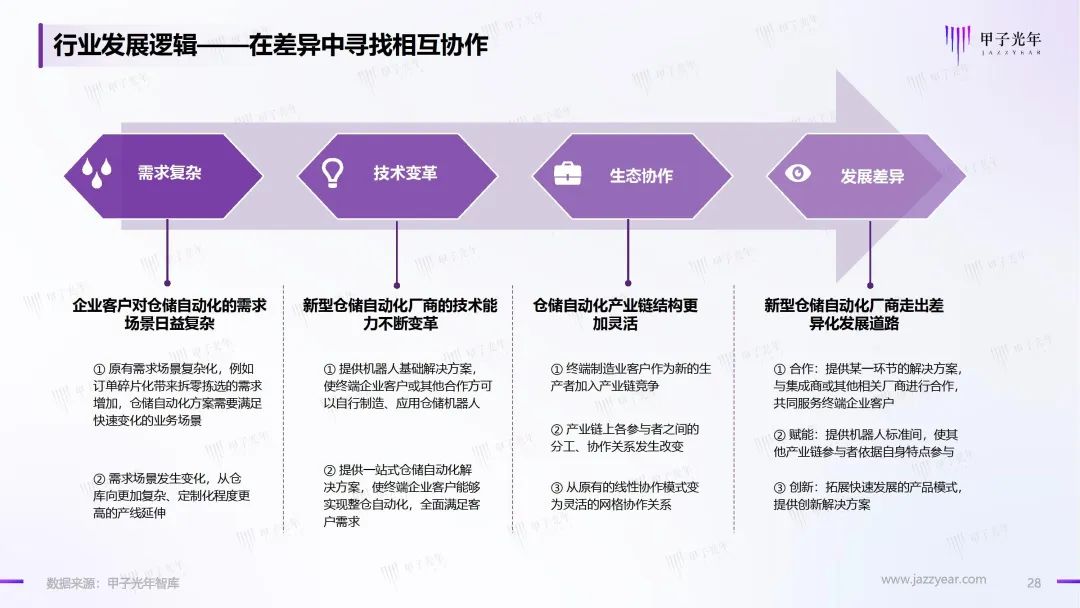 行业发展逻辑——在差异中寻找相互协作

甲子光年
JAZZYEAR

需求复杂

技术变革

生态协作

发展差异

企业客户对仓储自动化的需求场景日益复杂

① 原有需求场景复杂化，例如订单碎片化带来拆零拣选的需求增加，仓储自动化方案需要满足快速变化的业务场景

② 需求场景发生变化，从仓库向更加复杂、定制化程度更高的产线延伸

新型仓储自动化厂商的技术能力不断变革

① 提供机器人基础解决方案，使终端企业客户或其他合作方可以自行制造、应用仓储机器人

② 提供一站式仓储自动化解决方案，使终端企业客户能够实现整仓自动化，全面满足客户需求

仓储自动化产业链结构更加灵活

① 终端制造业客户作为新的生产者加入产业链竞争

② 产业链上各参与者之间的分工、协作关系发生改变

③ 从原有的线性协作模式变为灵活的网格协作关系

新型仓储自动化厂商走出差异化发展道路

① 合作：提供某一环节的解决方案，与集成商或其他相关厂商进行合作，共同服务终端企业客户

② 赋能：提供机器人标准间，使其他产业链参与者依据自身特点参与

③ 创新：拓展快速发展的产品模式，提供创新解决方案

数据来源：甲子光年智库

www.jazzyear.com

28